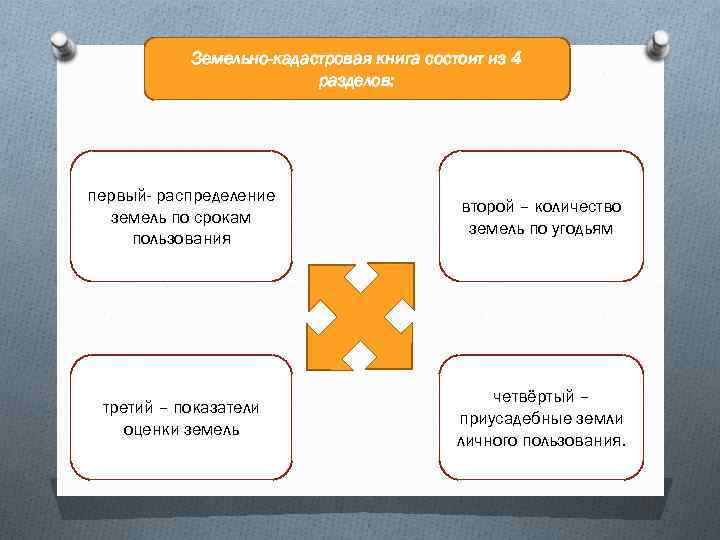 Земельно-кадастровая книга состоит из 4 разделов:

первый- распределение земель по срокам пользования

второй – количество земель по угодьям

третий – показатели оценки земель

четвёртый – приусадебные земли личного пользования.